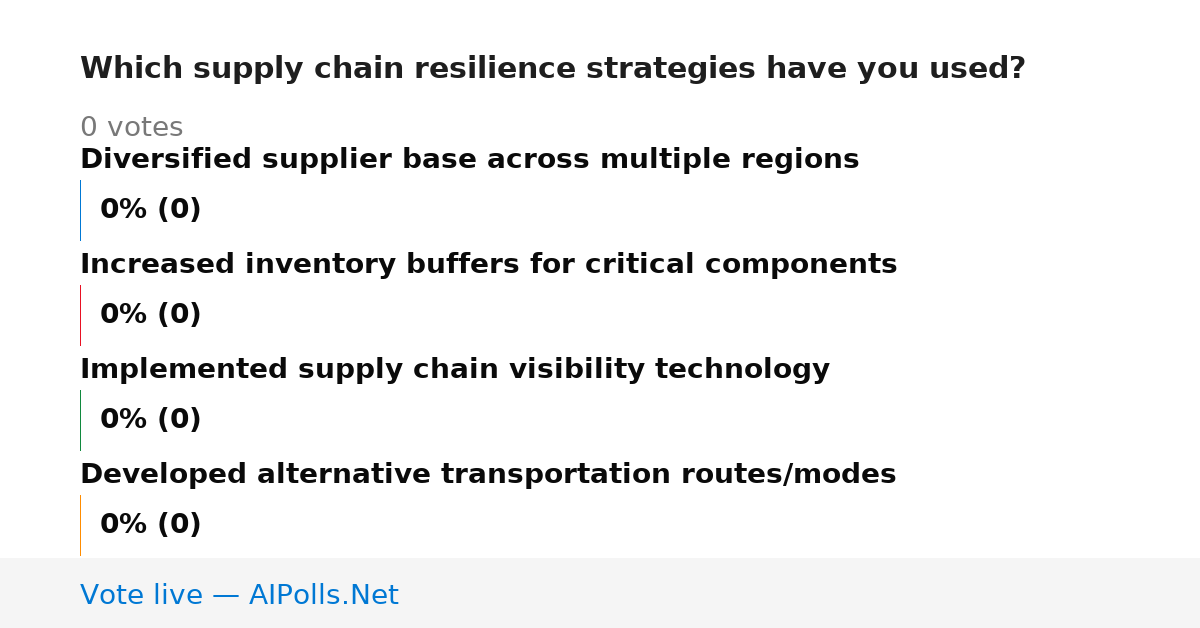 Which supply chain resilience strategies have you used?

0 votes

Diversified supplier base across multiple regions

0% (0)

Increased inventory buffers for critical components

0% (0)

Implemented supply chain visibility technology

0% (0)

Developed alternative transportation routes/modes

0% (0)

Vote live — AIPolls.Net